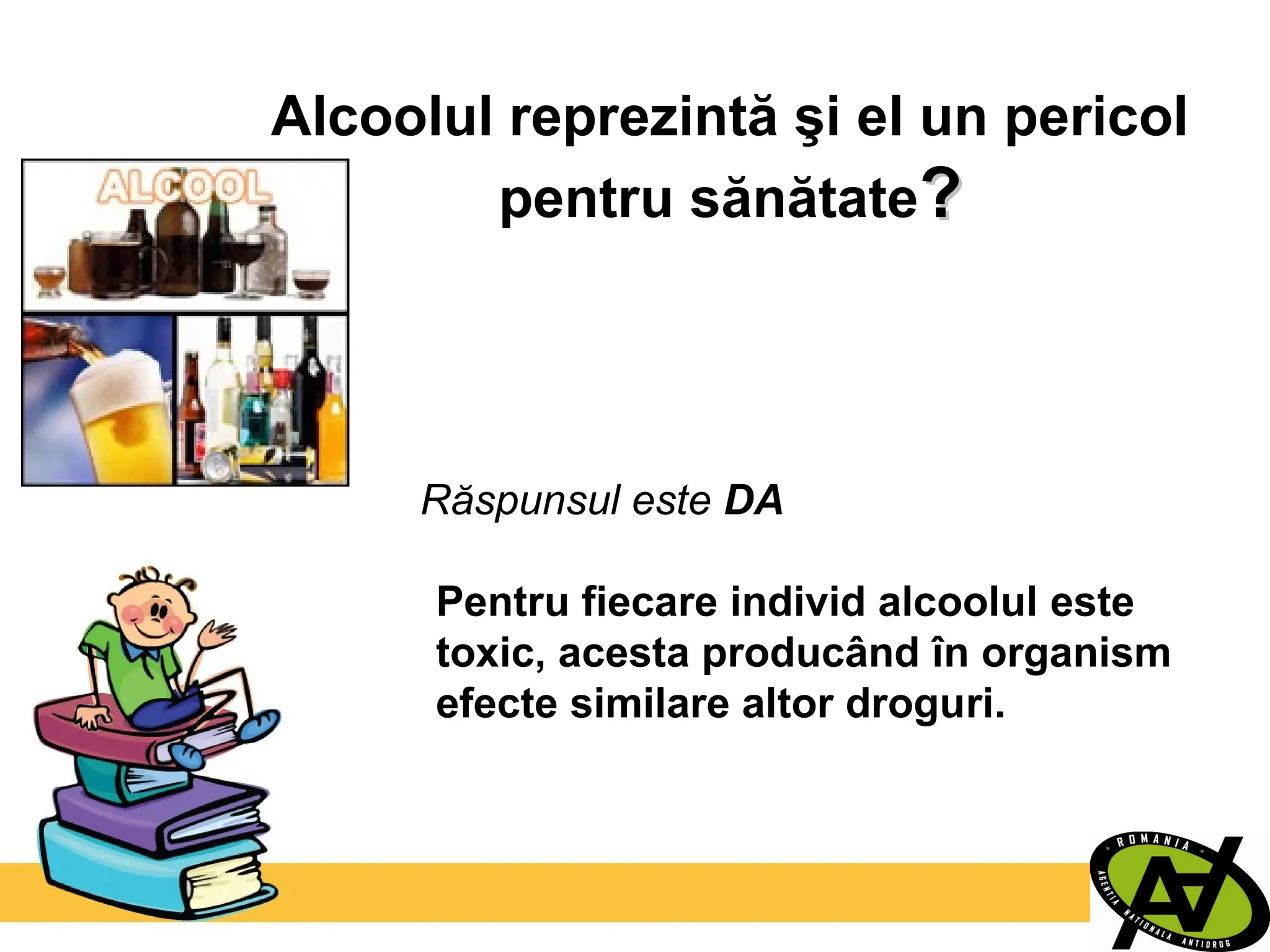 Alcoolul reprezintă şi el un pericol pentru sănătate?

ALCOOL

Răspunsul este DA

Pentru fiecare individ alcoolul este toxic, acesta producând în organism efecte similare altor droguri.

ROMANIA
AGENTIA NATIONALA ANTIDROG